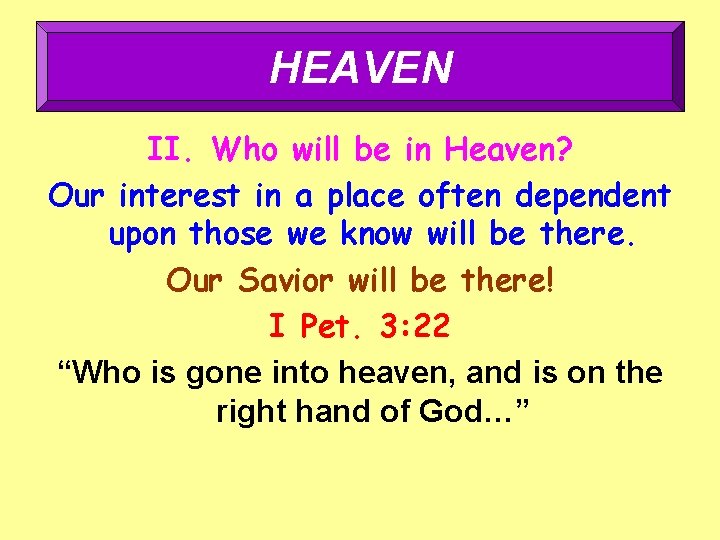 HEAVEN

II. Who will be in Heaven?

Our interest in a place often dependent upon those we know will be there.

Our Savior will be there!

I Pet. 3:22

“Who is gone into heaven, and is on the right hand of God…”